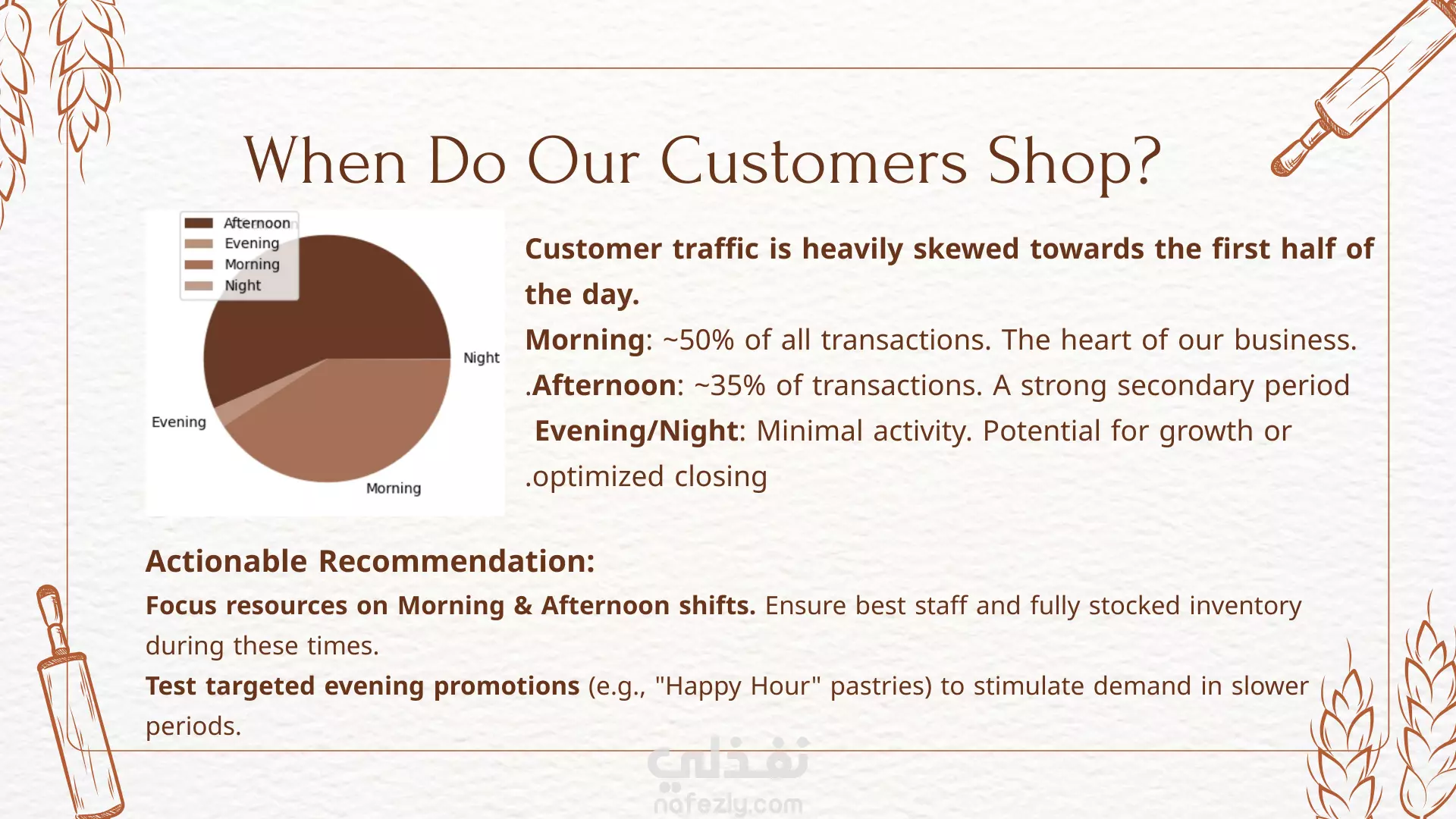 When Do Our Customers Shop?

Afternoon
Evening
Morning
Night

Night
Evening
Morning

Customer traffic is heavily skewed towards the first half of the day.

Morning: ~50% of all transactions. The heart of our business.

.Afternoon: ~35% of transactions. A strong secondary period

Evening/Night: Minimal activity. Potential for growth or .optimized closing

Actionable Recommendation:

Focus resources on Morning & Afternoon shifts. Ensure best staff and fully stocked inventory during these times.

Test targeted evening promotions (e.g., "Happy Hour" pastries) to stimulate demand in slower periods.

نفذلي
nafezly.com